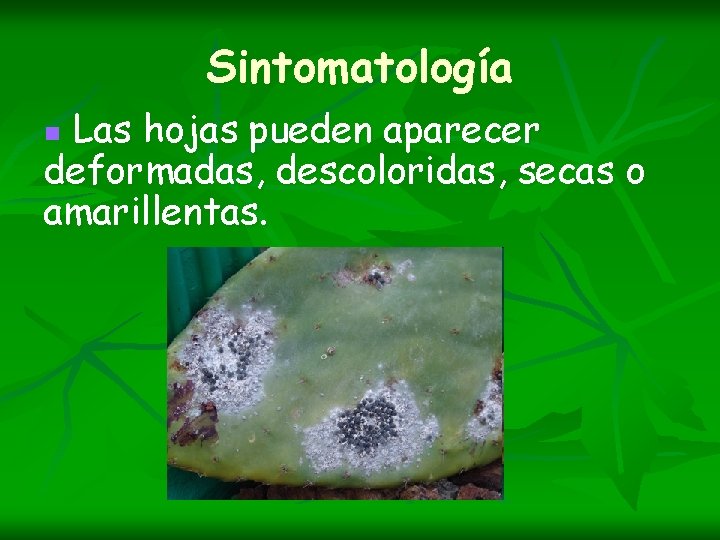 Sintomatología

Las hojas pueden aparecer deformadas, descoloridas, secas o amarillentas.